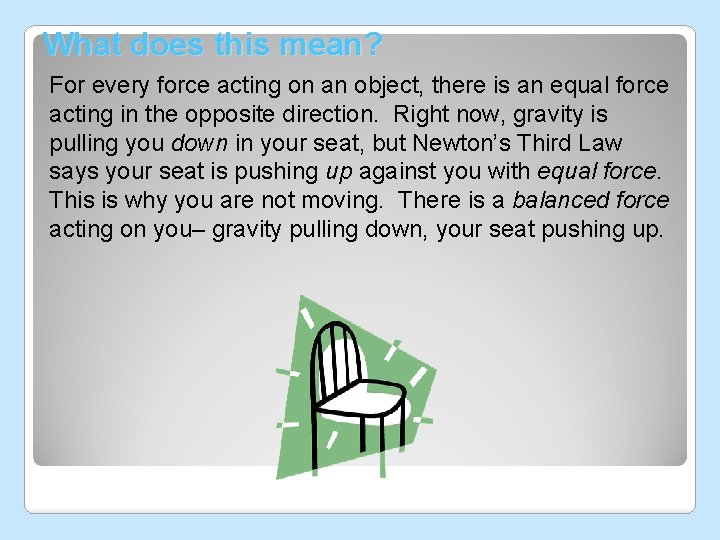 What does this mean?

For every force acting on an object, there is an equal force acting in the opposite direction. Right now, gravity is pulling you down in your seat, but Newton's Third Law says your seat is pushing up against you with equal force. This is why you are not moving. There is a balanced force acting on you– gravity pulling down, your seat pushing up.